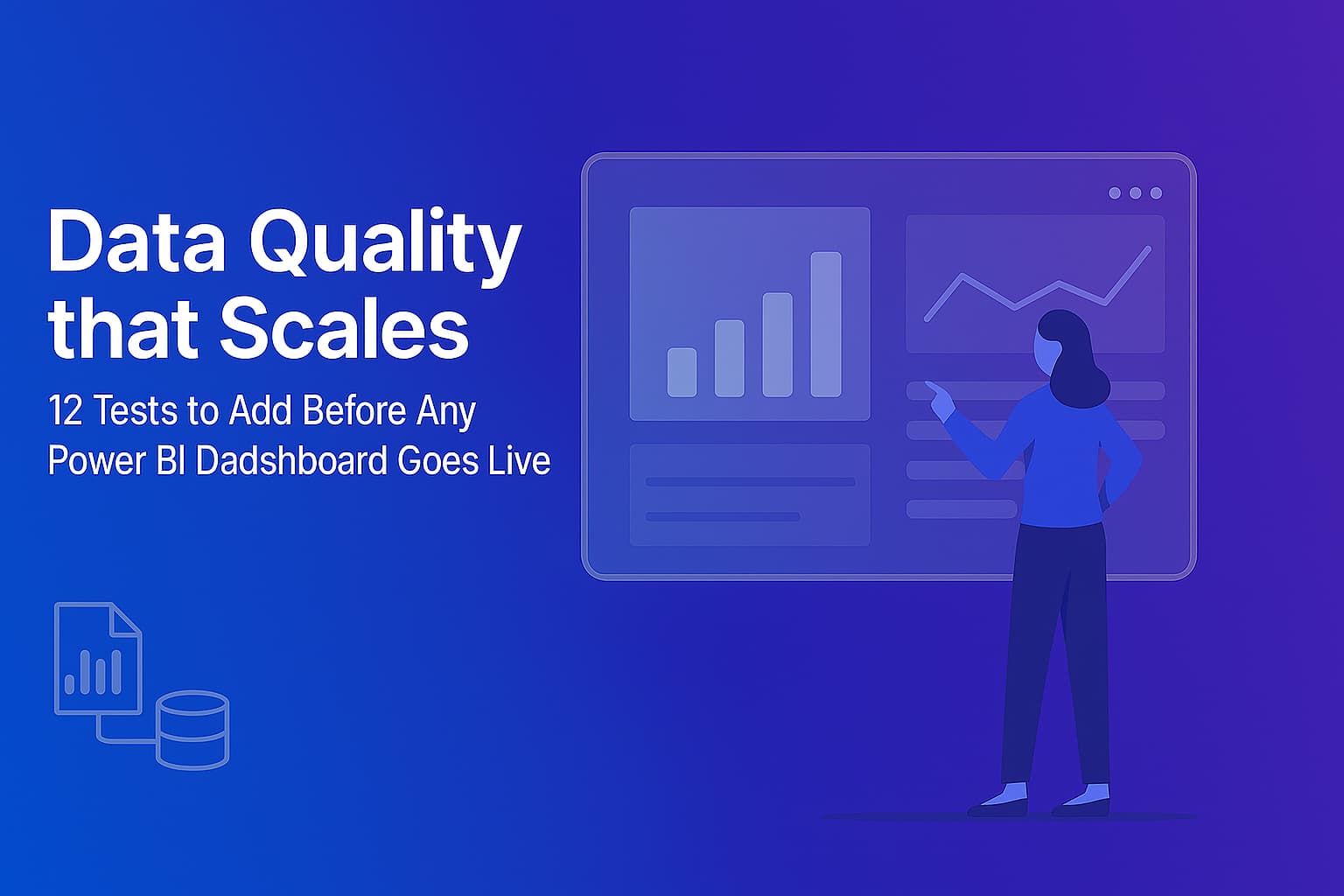 Data Quality that Scales

12 Tests to Add Before Any Power BI Dadshboard Goes Live